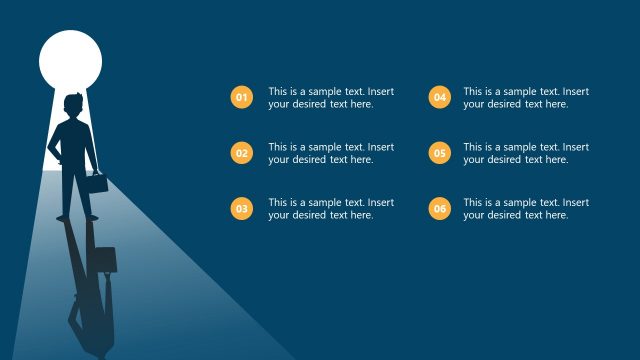 01
This is a sample text. Insert your desired text here.

02
This is a sample text. Insert your desired text here.

03
This is a sample text. Insert your desired text here.

04
This is a sample text. Insert your desired text here.

05
This is a sample text. Insert your desired text here.

06
This is a sample text. Insert your desired text here.